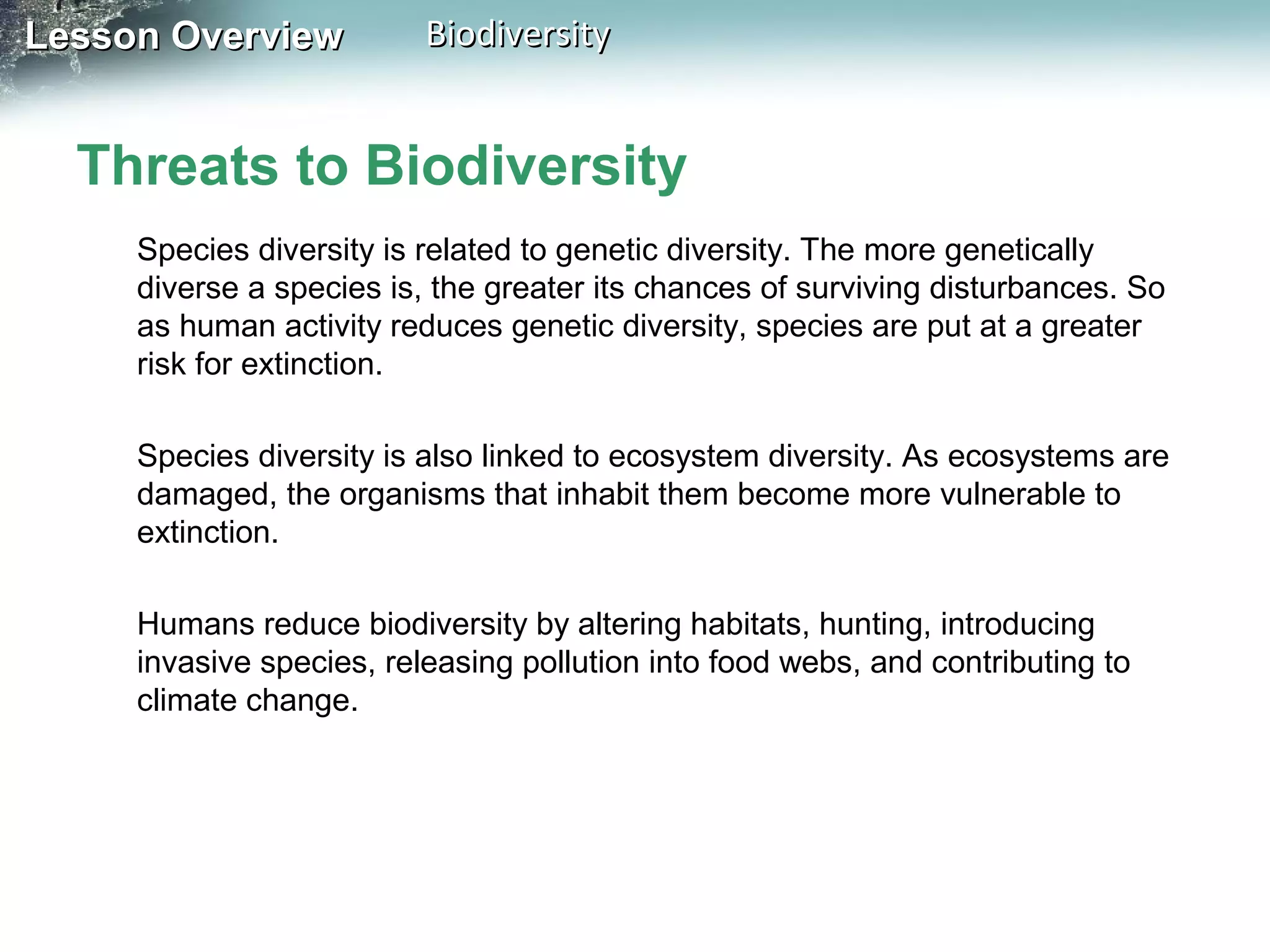 Lesson Overview Biodiversity

Threats to Biodiversity

Species diversity is related to genetic diversity. The more genetically diverse a species is, the greater its chances of surviving disturbances. So as human activity reduces genetic diversity, species are put at a greater risk for extinction.

Species diversity is also linked to ecosystem diversity. As ecosystems are damaged, the organisms that inhabit them become more vulnerable to extinction.

Humans reduce biodiversity by altering habitats, hunting, introducing invasive species, releasing pollution into food webs, and contributing to climate change.